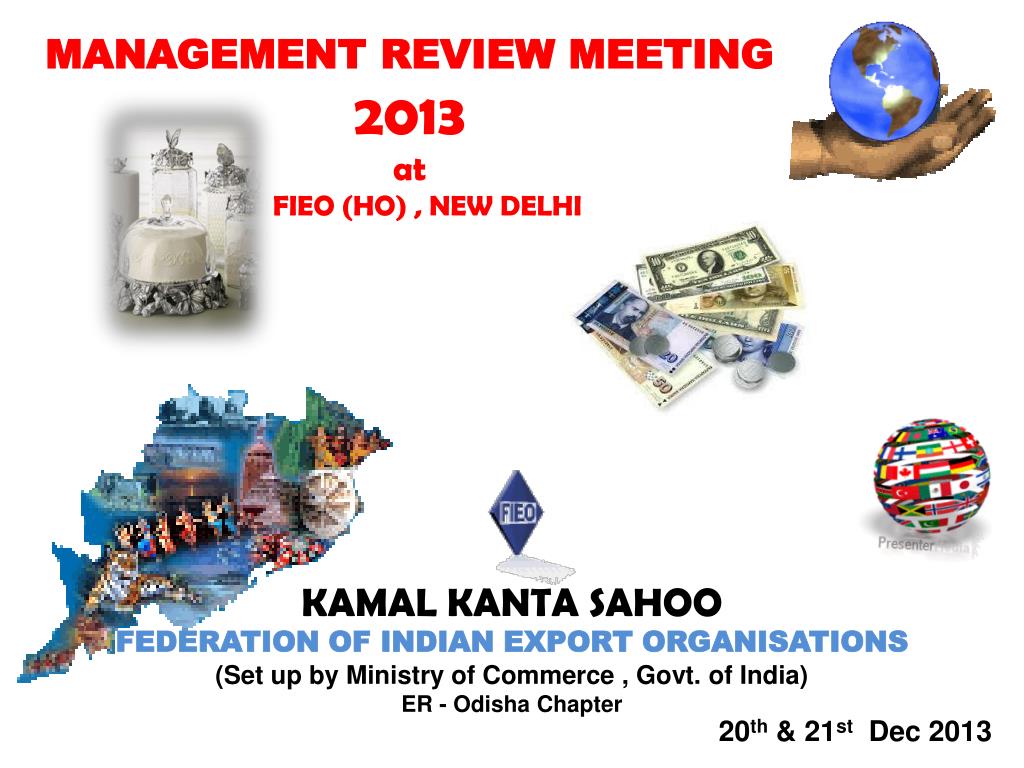 MANAGEMENT REVIEW MEETING
2013
at
FIEO (HO) , NEW DELHI

FIEO

PresenterMedia

KAMAL KANTA SAHOO
FEDERATION OF INDIAN EXPORT ORGANISATIONS
(Set up by Ministry of Commerce , Govt. of India)
ER - Odisha Chapter

20$^{th}$ & 21$^{st}$ Dec 2013